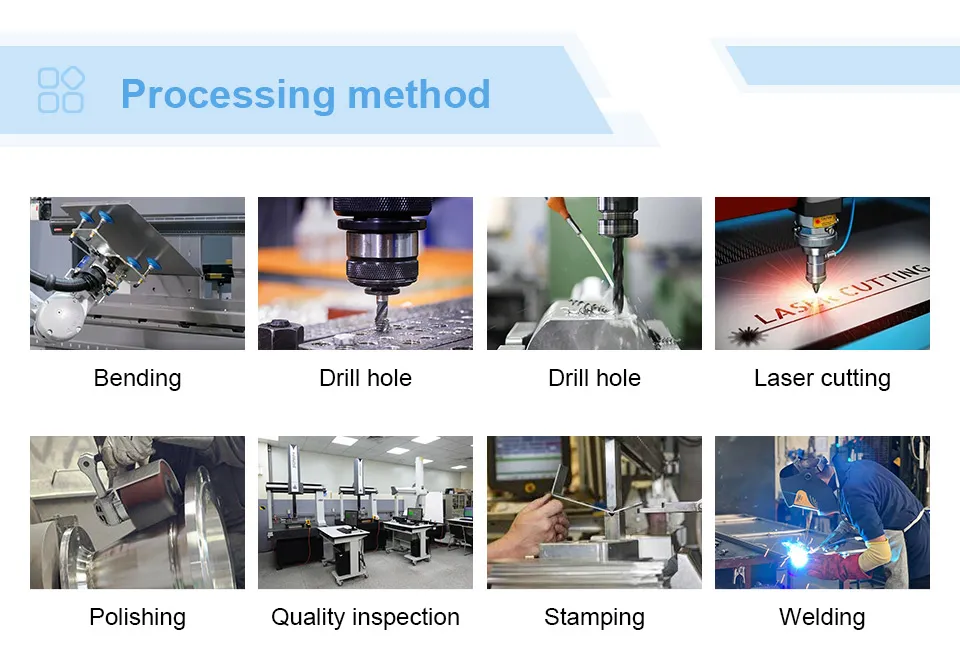 Processing method

Bending

Drill hole

Drill hole

LASER CUTTING

Laser cutting

Polishing

Quality inspection

Stamping

Welding